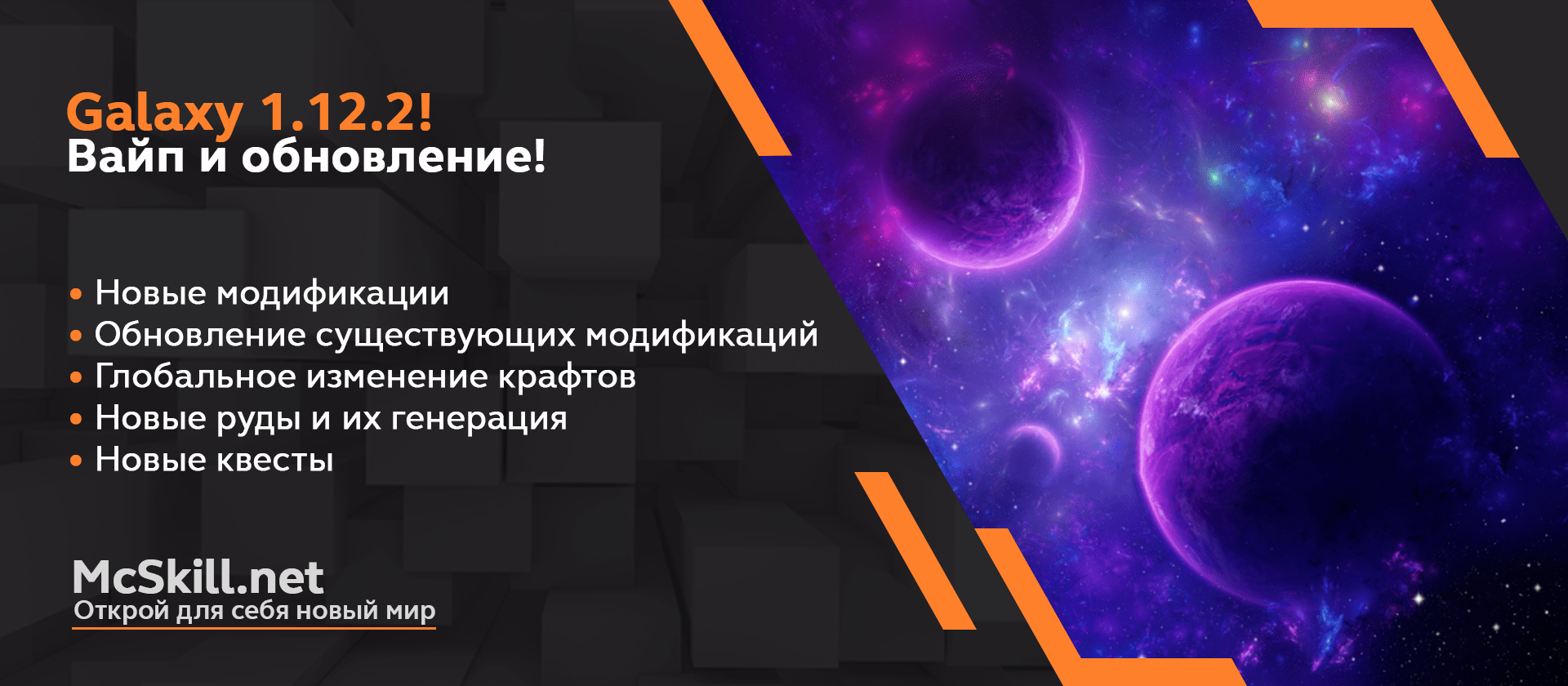 Galaxy 1.12.2!
Вайп и обновление!

• Новые модификации
• Обновление существующих модификаций
• Глобальное изменение крафтов
• Новые руды и их генерация
• Новые квесты

McSkill.net
Открой для себя новый мир